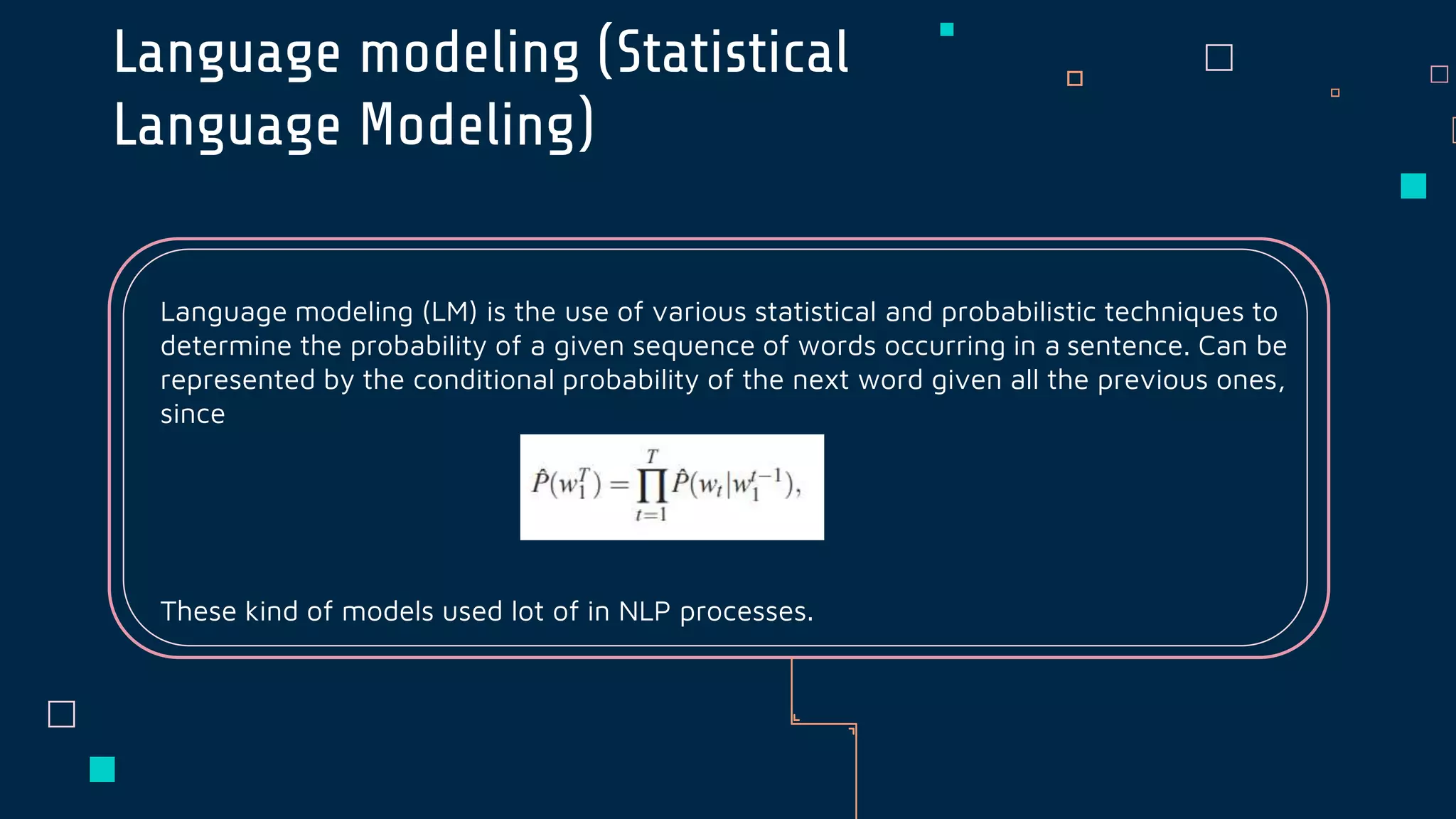 Language modeling (Statistical Language Modeling)

Language modeling (LM) is the use of various statistical and probabilistic techniques to determine the probability of a given sequence of words occurring in a sentence. Can be represented by the conditional probability of the next word given all the previous ones, since

$\hat{P}(w_1^T) = \prod_{t=1}^{T} \hat{P}(w_t | w_1^{t-1}),$

These kind of models used lot of in NLP processes.